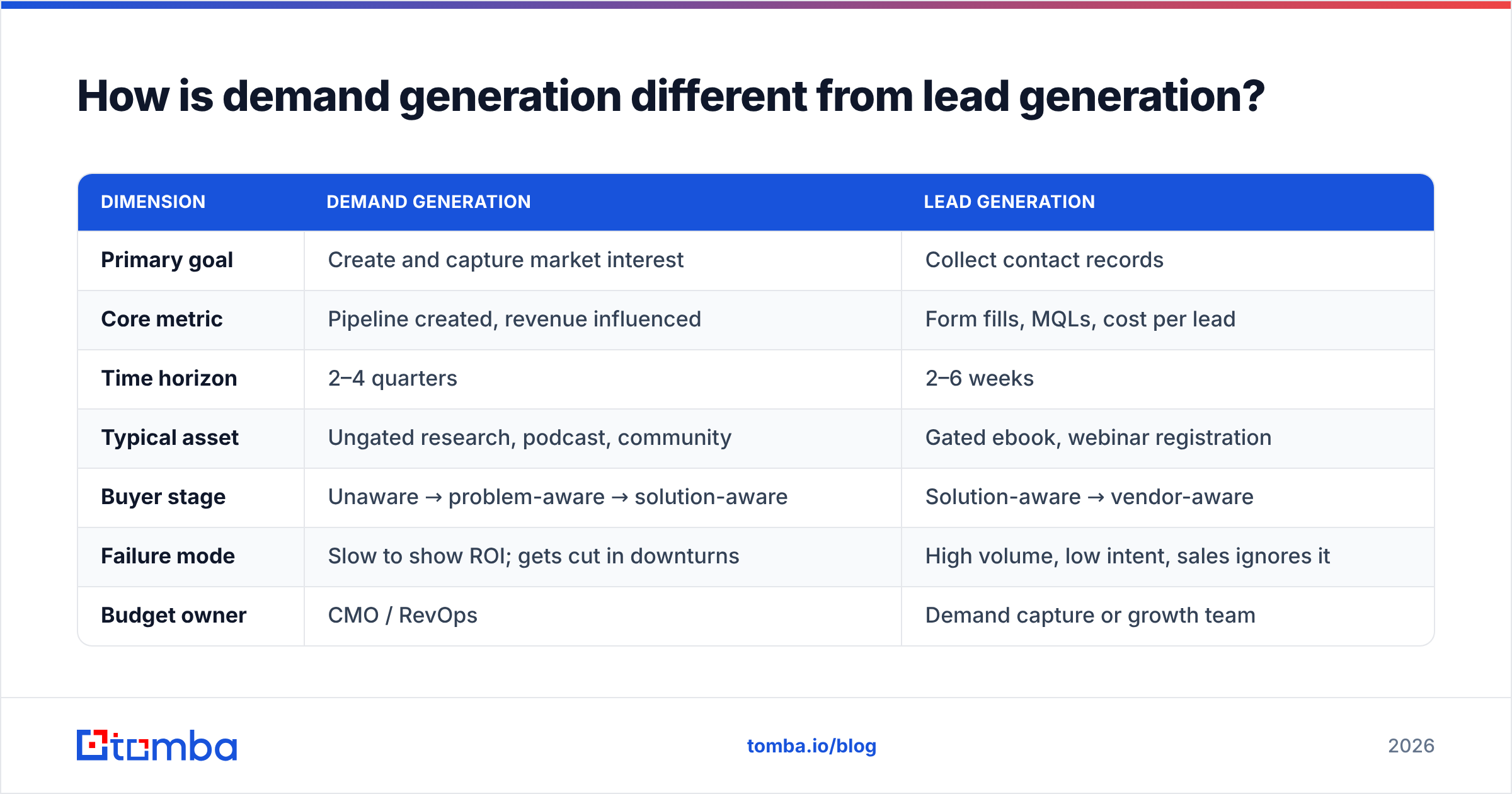 How is demand generation different from lead generation?

| DIMENSION | DEMAND GENERATION | LEAD GENERATION |
|---|---|---|
| Primary goal | Create and capture market interest | Collect contact records |
| Core metric | Pipeline created, revenue influenced | Form fills, MQLs, cost per lead |
| Time horizon | 2–4 quarters | 2–6 weeks |
| Typical asset | Ungated research, podcast, community | Gated ebook, webinar registration |
| Buyer stage | Unaware → problem-aware → solution-aware | Solution-aware → vendor-aware |
| Failure mode | Slow to show ROI; gets cut in downturns | High volume, low intent, sales ignores it |
| Budget owner | CMO / RevOps | Demand capture or growth team |

tomba

tomba.io/blog

2026